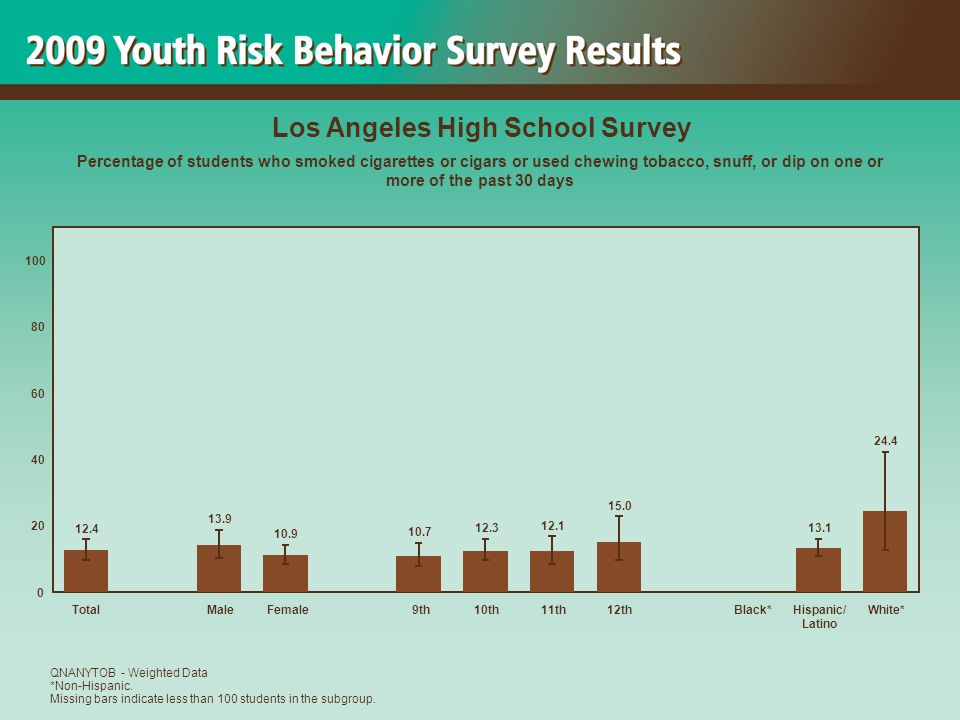 2009 Youth Risk Behavior Survey Results

Los Angeles High School Survey

Percentage of students who smoked cigarettes or cigars or used chewing tobacco, snuff, or dip on one or more of the past 30 days

100
80
60
40
20
0

12.4
13.9
10.9
10.7
12.3
12.1
15.0
13.1
24.4

Total
Male
Female
9th
10th
11th
12th
Black*
Hispanic/ Latino
White*

QNANYTOB - Weighted Data
*Non-Hispanic.
Missing bars indicate less than 100 students in the subgroup.